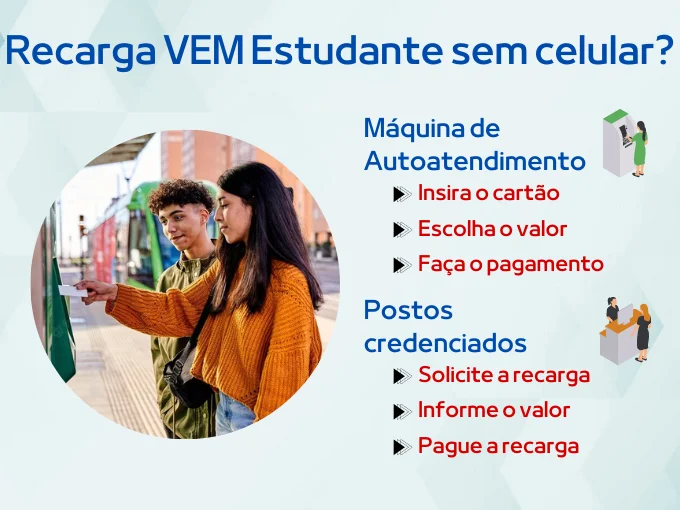 Recarga VEM Estudante sem celular?

Máquina de Autoatendimento

Insira o cartão

Escolha o valor

Faça o pagamento

Postos credenciados

Solicite a recarga

Informe o valor

Pague a recarga